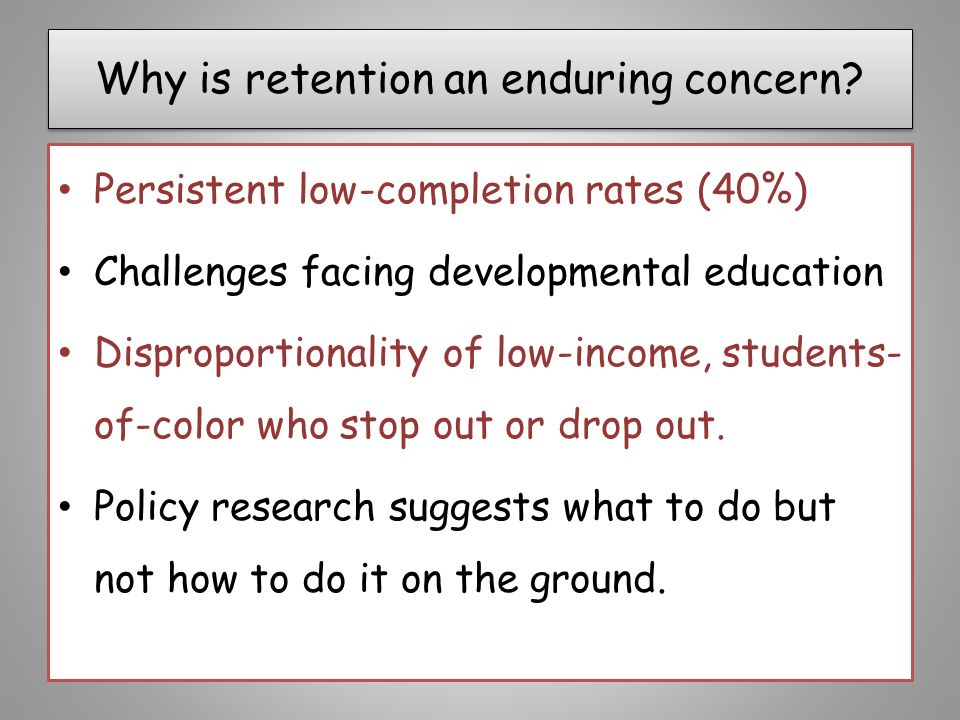 Why is retention an enduring concern?

• Persistent low-completion rates (40%)
• Challenges facing developmental education
• Disproportionality of low-income, students-of-color who stop out or drop out.
• Policy research suggests what to do but not how to do it on the ground.